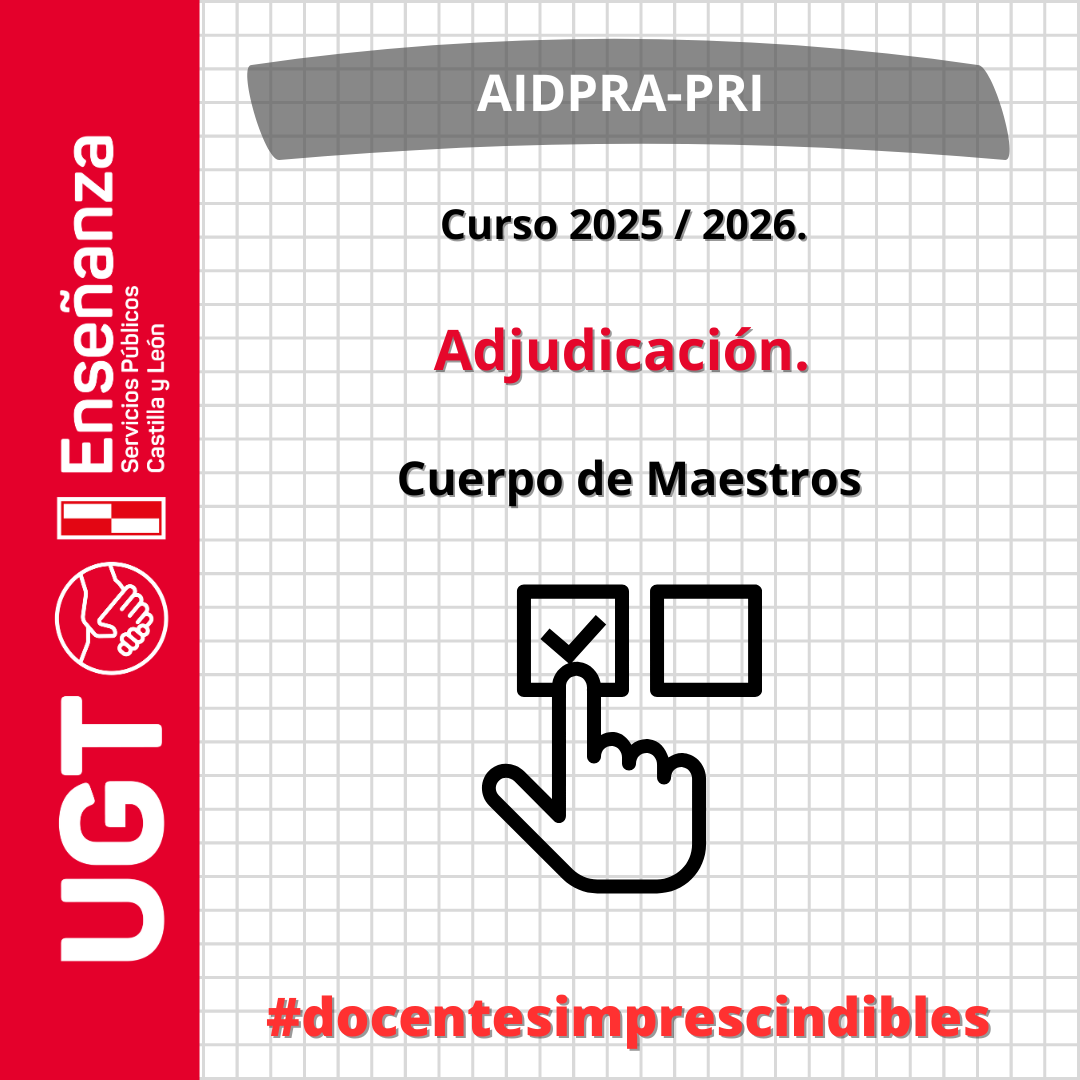 UGT
Enseñanza
Servicios Públicos
Castilla y León

AIDPRA-PRI

Curso 2025 / 2026.

Adjudicación.

Cuerpo de Maestros

#docentesimprescindibles